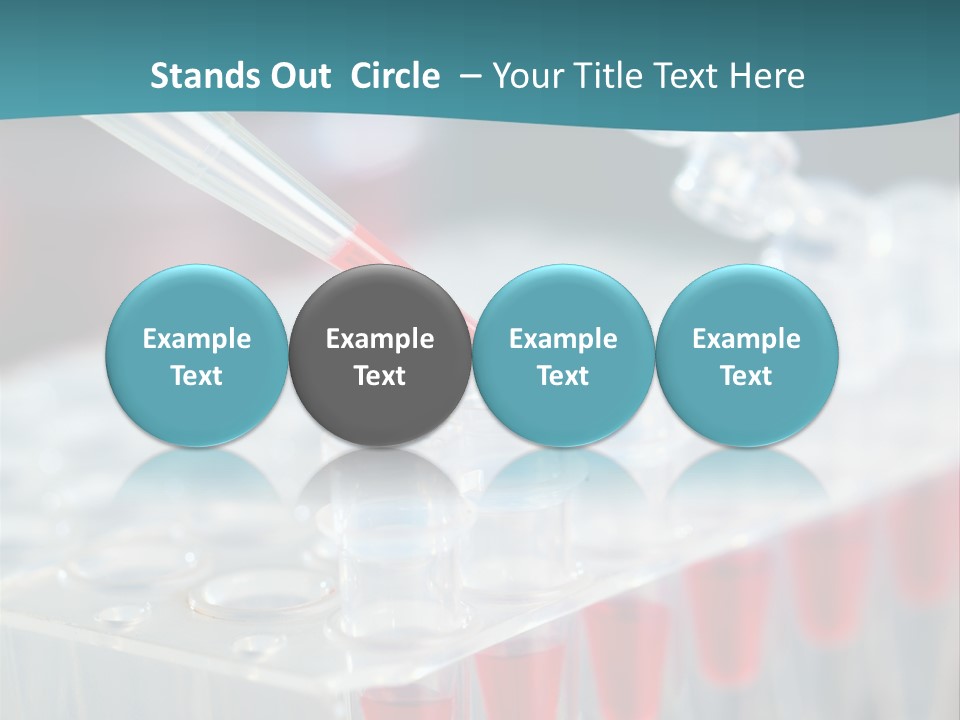 Stands Out Circle – Your Title Text Here

Example Text

Example Text

Example Text

Example Text